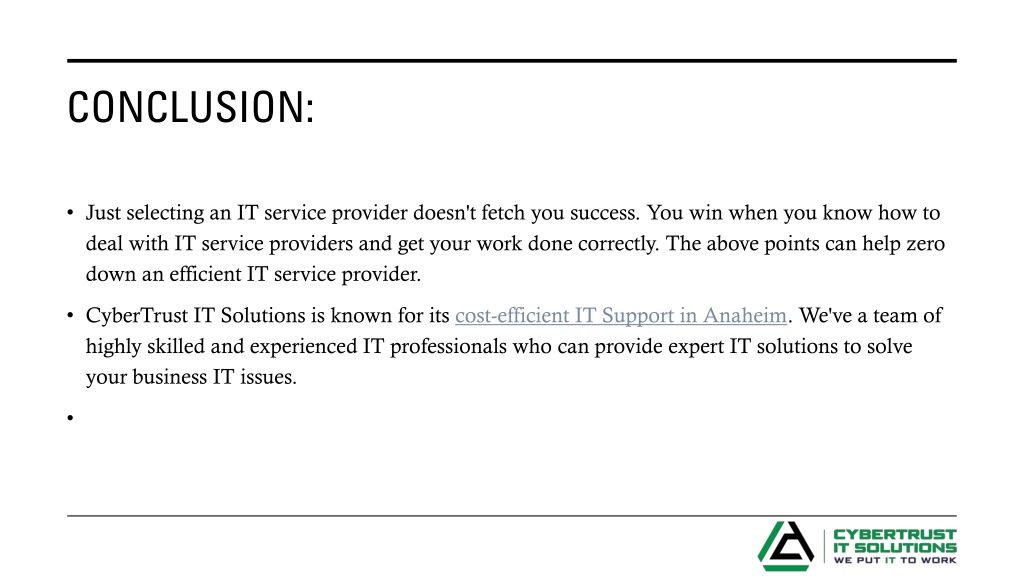 CONCLUSION:

• Just selecting an IT service provider doesn't fetch you success. You win when you know how to deal with IT service providers and get your work done correctly. The above points can help zero down an efficient IT service provider.

• CyberTrust IT Solutions is known for its cost-efficient IT Support in Anaheim. We've a team of highly skilled and experienced IT professionals who can provide expert IT solutions to solve your business IT issues.

•

CYBERTRUST
IT SOLUTIONS
WE PUT IT TO WORK